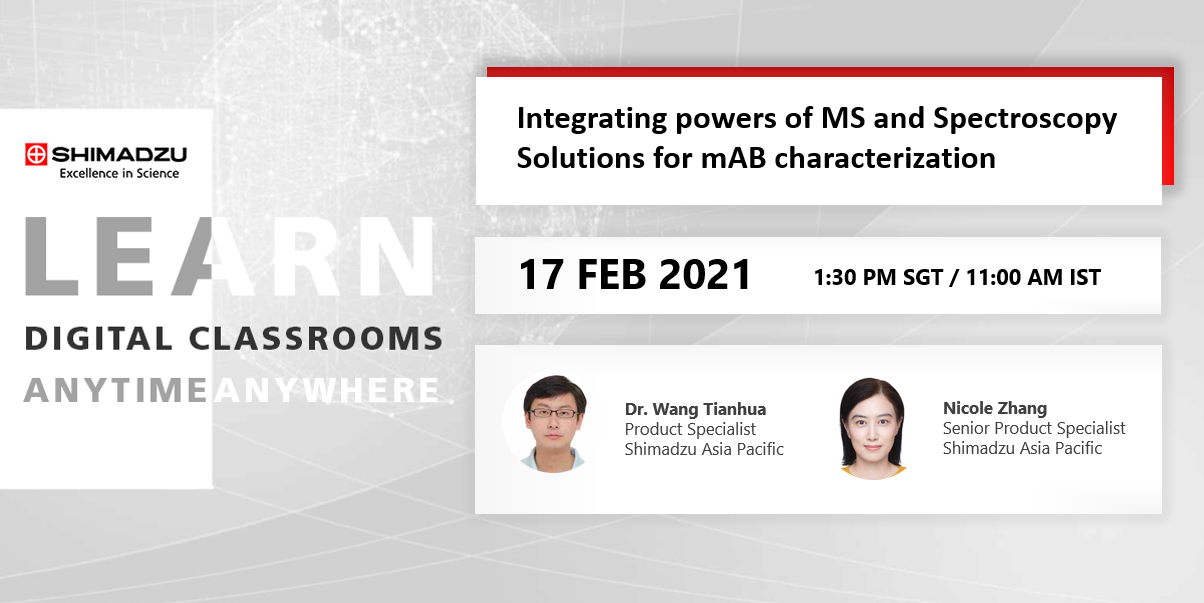 SHIMADZU
Excellence in Science

LEARN
DIGITAL CLASSROOMS
ANYTIME ANYWHERE

Integrating powers of MS and Spectroscopy Solutions for mAB characterization

17 FEB 2021
1:30 PM SGT / 11:00 AM IST

Dr. Wang Tianhua
Product Specialist
Shimadzu Asia Pacific

Nicole Zhang
Senior Product Specialist
Shimadzu Asia Pacific